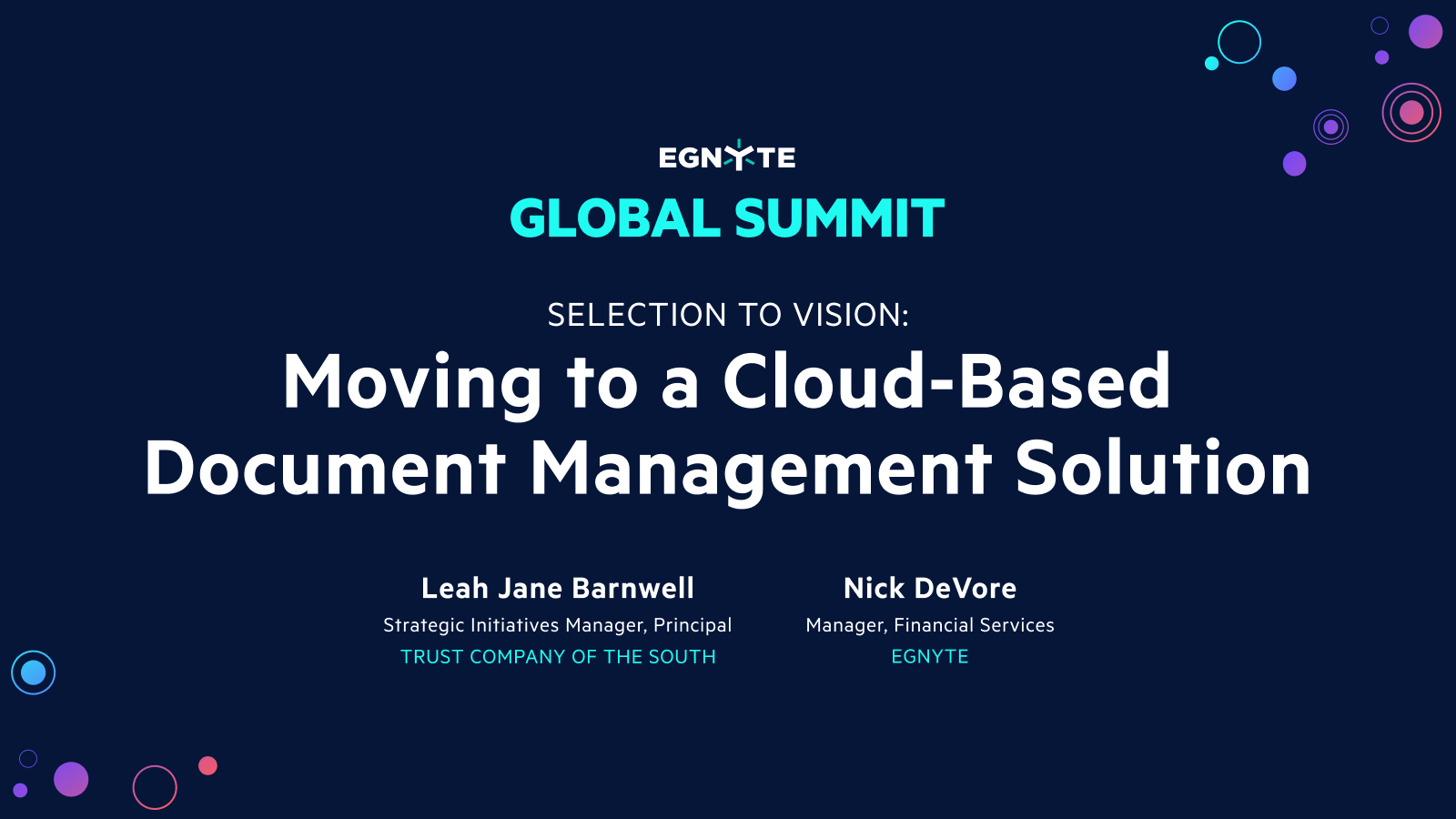 EGNYTE
GLOBAL SUMMIT

SELECTION TO VISION:
Moving to a Cloud-Based Document Management Solution

Leah Jane Barnwell
Strategic Initiatives Manager, Principal
TRUST COMPANY OF THE SOUTH

Nick DeVore
Manager, Financial Services
EGNYTE